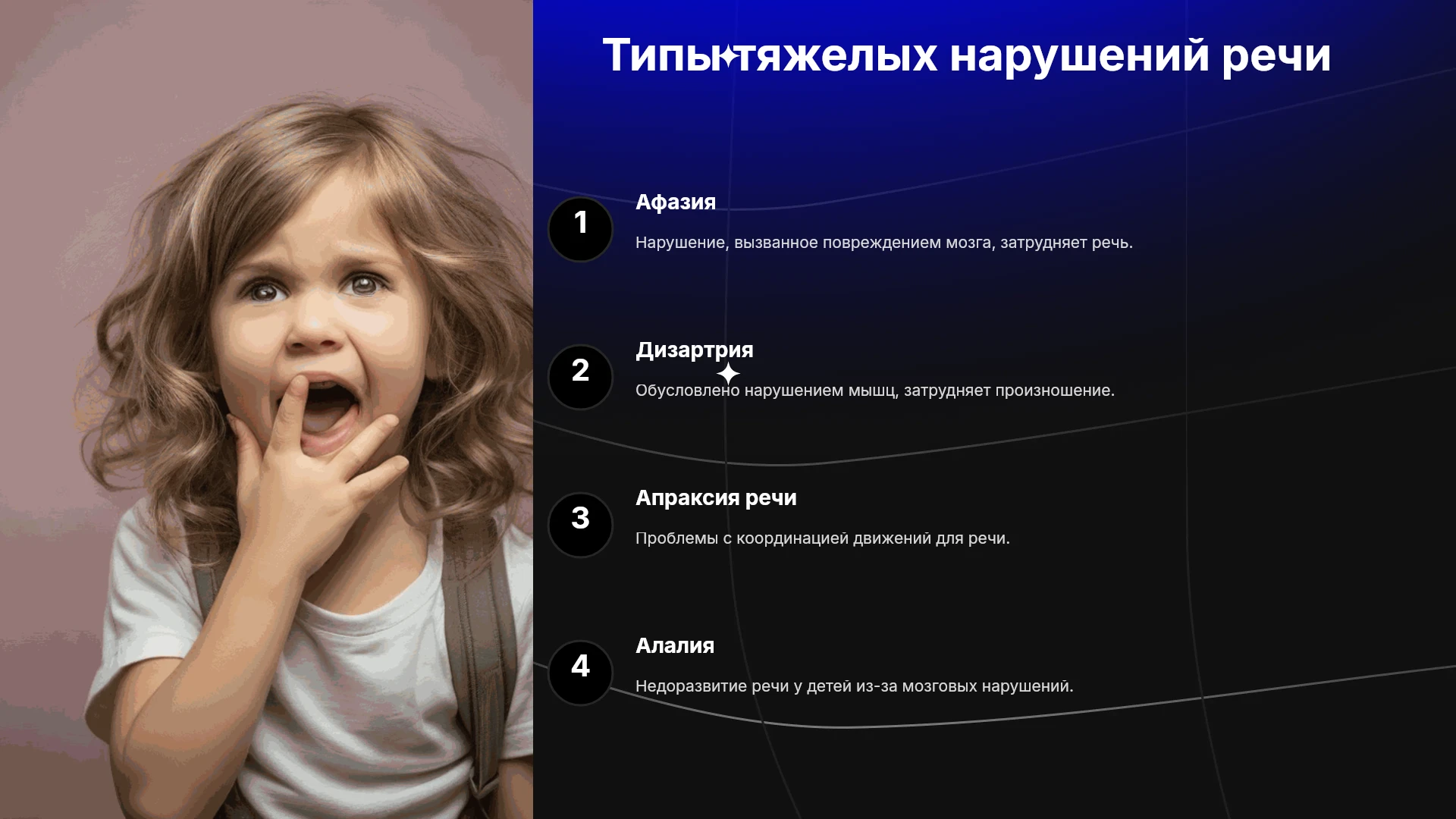 Типы тяжелых нарушений речи

1

Афазия

Нарушение, вызванное повреждением мозга, затрудняет речь.

2

Дизартрия

Обусловлено нарушением мышц, затрудняет произношение.

3

Апраксия речи

Проблемы с координацией движений для речи.

4

Алалия

Недоразвитие речи у детей из-за мозговых нарушений.